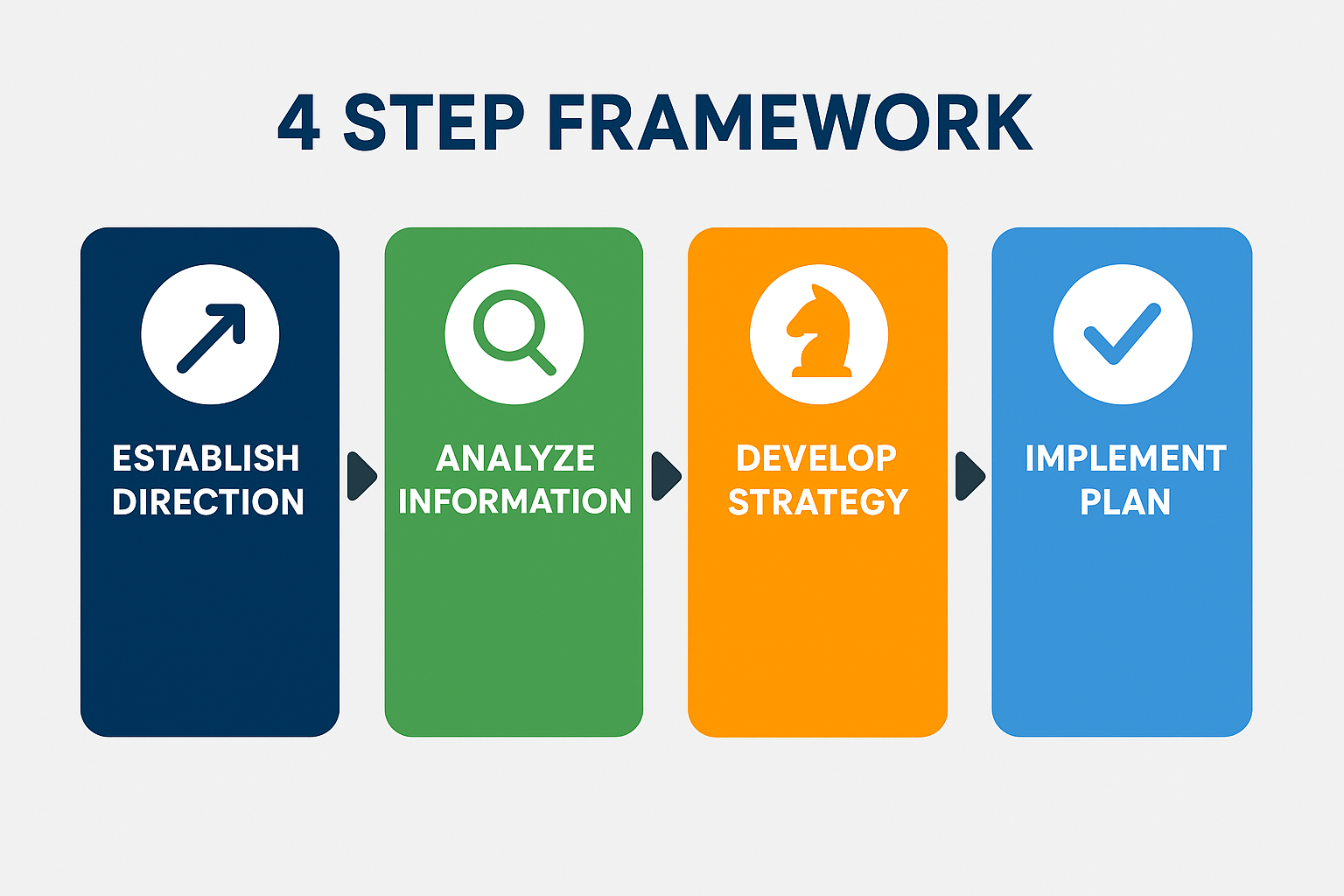 4 STEP FRAMEWORK

ESTABLISH DIRECTION

ANALYZE INFORMATION

DEVELOP STRATEGY

IMPLEMENT PLAN